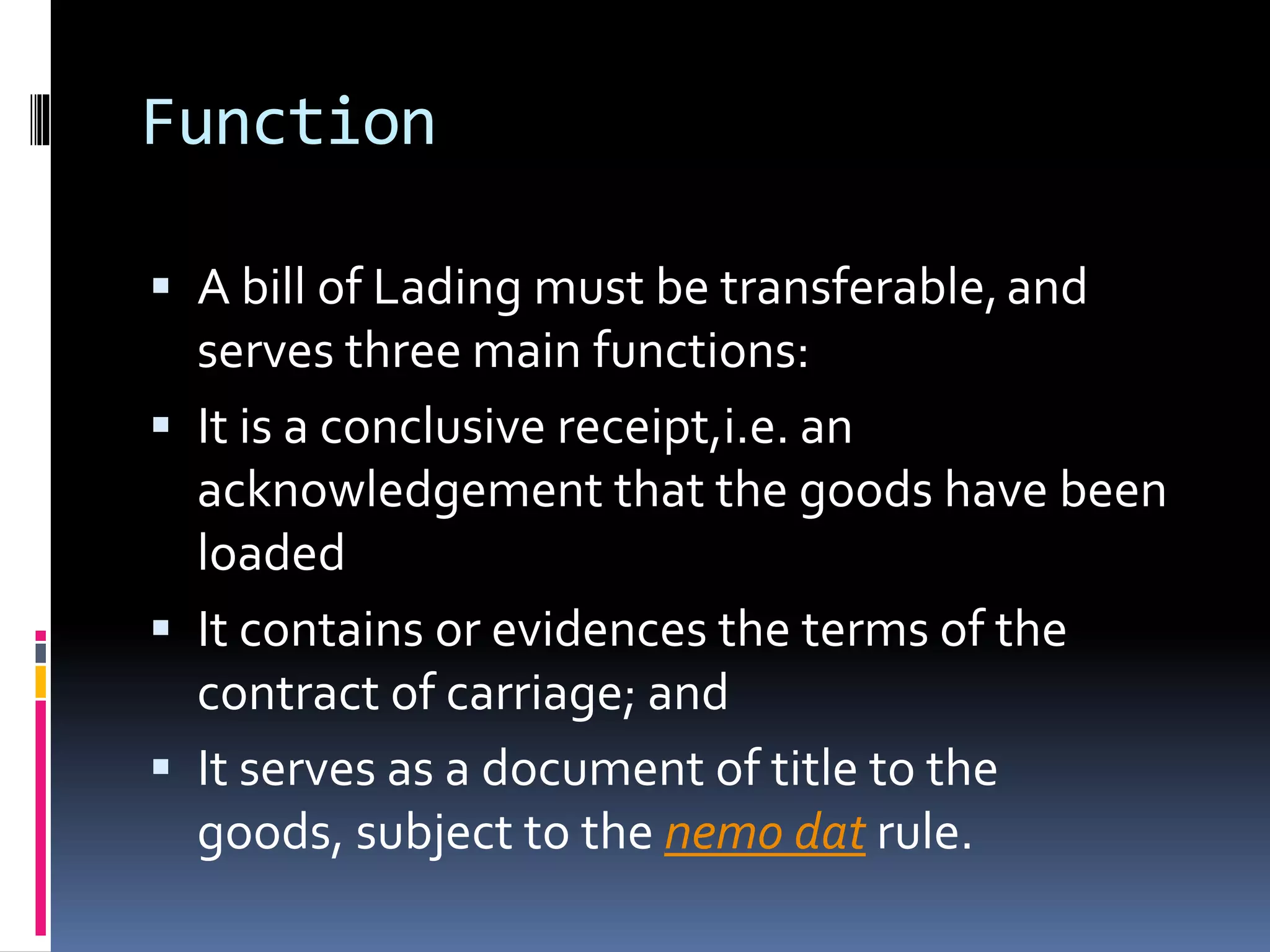 Function

▪ A bill of Lading must be transferable, and serves three main functions:

▪ It is a conclusive receipt,i.e. an acknowledgement that the goods have been loaded

▪ It contains or evidences the terms of the contract of carriage; and

▪ It serves as a document of title to the goods, subject to the nemo dat rule.